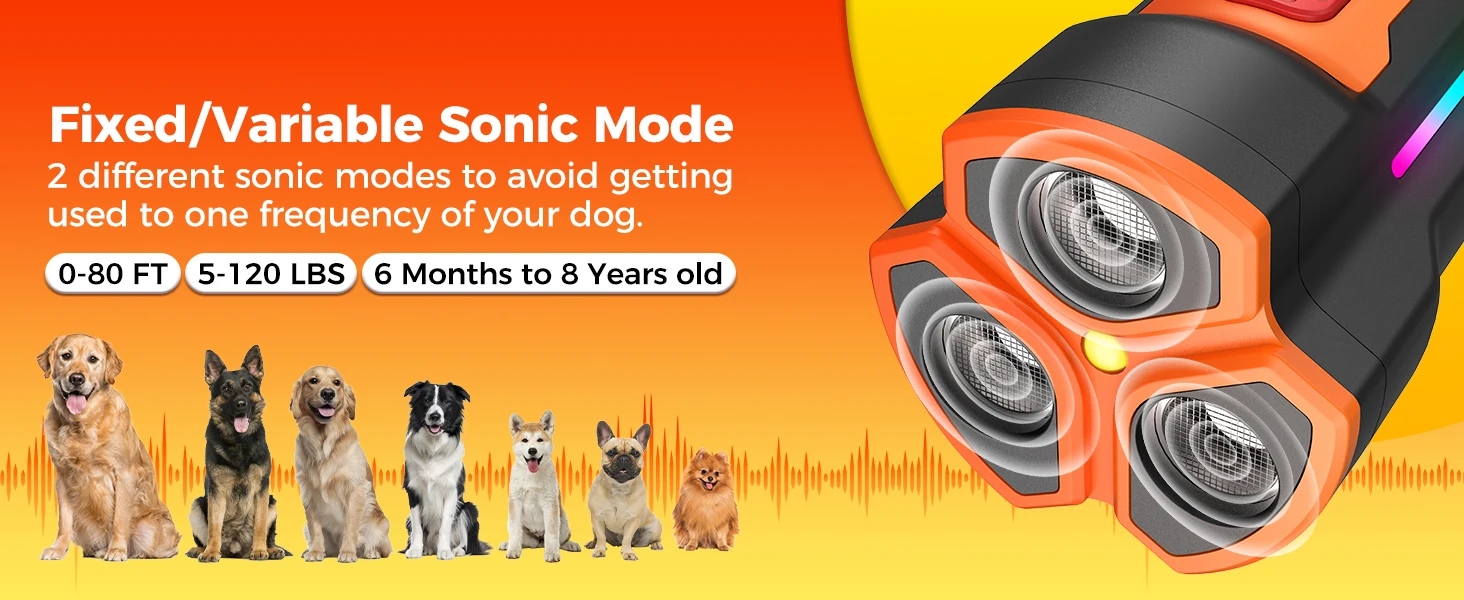 Fixed/Variable Sonic Mode
2 different sonic modes to avoid getting used to one frequency of your dog.

0-80 FT
5-120 LBS
6 Months to 8 Years old